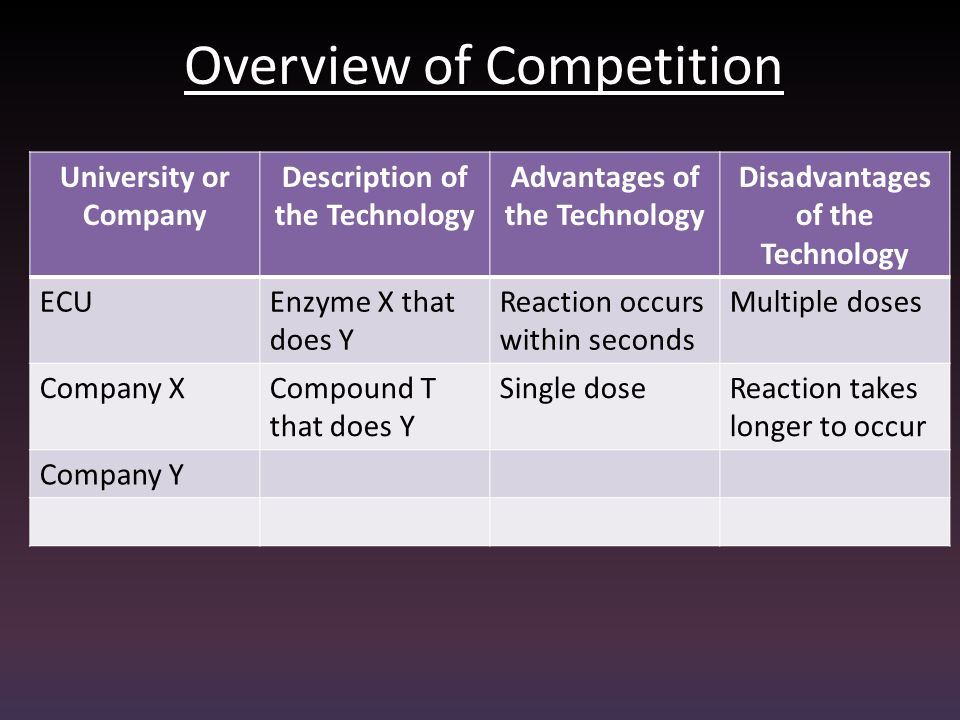 Overview of Competition

| University or Company | Description of the Technology | Advantages of the Technology | Disadvantages of the Technology |
|---|---|---|---|
| ECU | Enzyme X that does Y | Reaction occurs within seconds | Multiple doses |
| Company X | Compound T that does Y | Single dose | Reaction takes longer to occur |
| Company Y | | | |
| | | | |